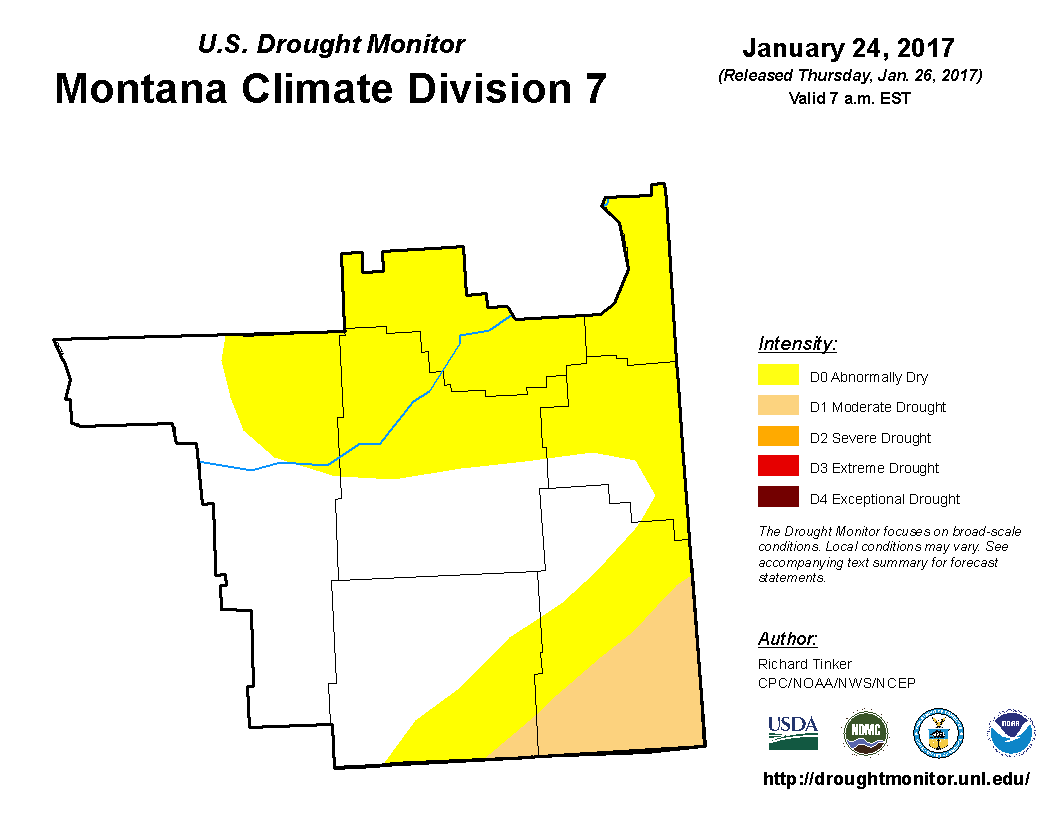 U.S. Drought Monitor
Montana Climate Division 7

January 24, 2017
(Released Thursday, Jan. 26, 2017)
Valid 7 a.m. EST

Intensity:
D0 Abnormally Dry
D1 Moderate Drought
D2 Severe Drought
D3 Extreme Drought
D4 Exceptional Drought

The Drought Monitor focuses on broad-scale conditions. Local conditions may vary. See accompanying text summary for forecast statements.

Author:
Richard Tinker
CPC/NOAA/NWS/NCEP

USDA
NDMC
NOAA

http://droughtmonitor.unl.edu/